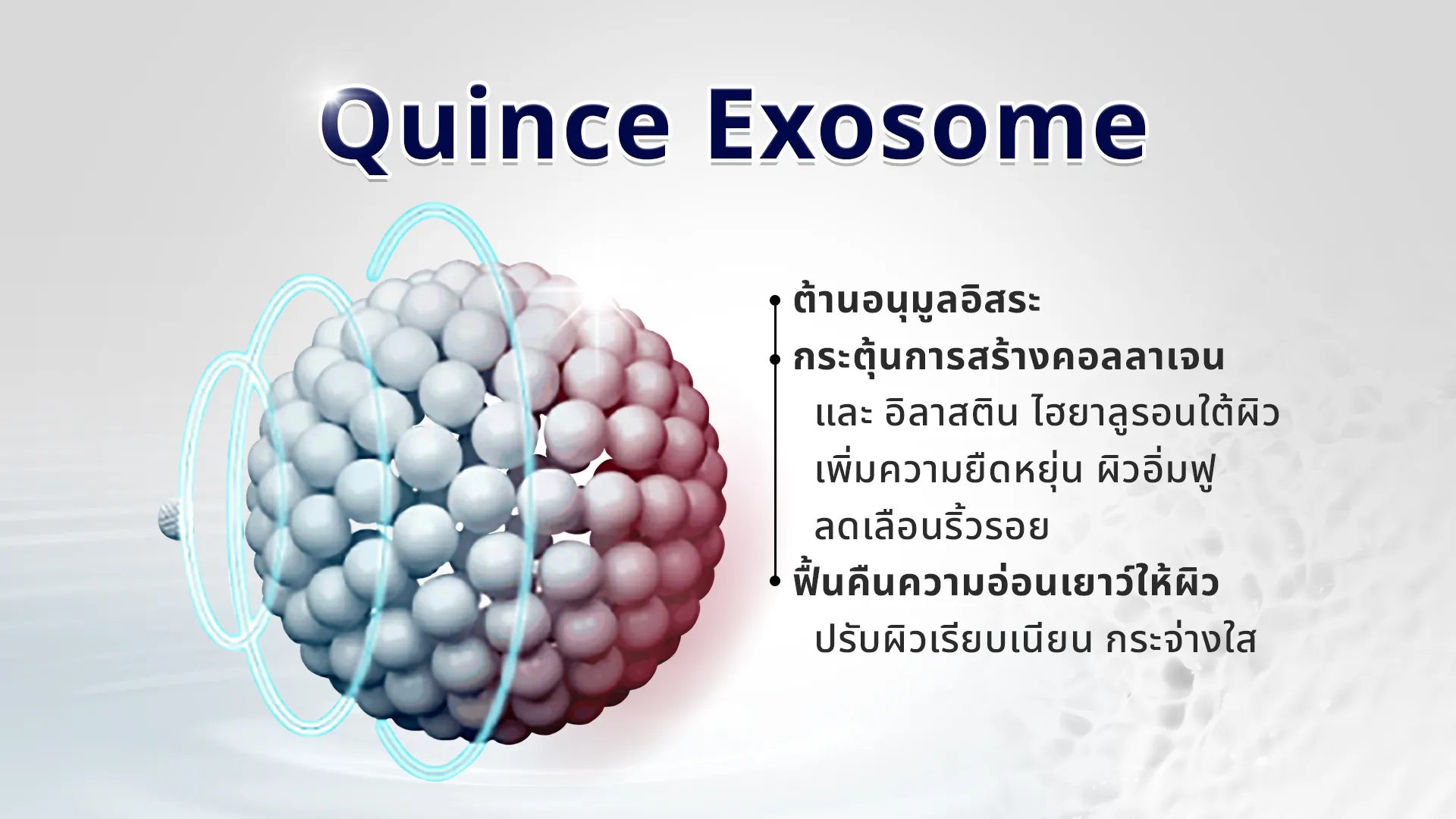 Quince Exosome

ต้านอนุมูลอิสระ

กระตุ้นการสร้างคอลลาเจน
และ อิลาสติน ไฮยาลูรอนใต้ผิว
เพิ่มความยืดหยุ่น ผิวอิ่มฟู
ลดเลือนริ้วรอย

ฟื้นคืนความอ่อนเยาว์ให้ผิว
ปรับผิวเรียบเนียน กระจ่างใส